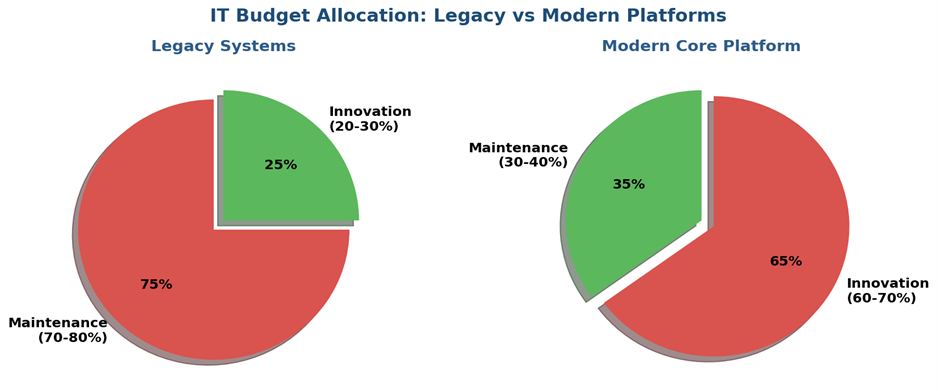 IT Budget Allocation: Legacy vs Modern Platforms

Legacy Systems

Innovation
(20-30%)

25%

75%

Maintenance
(70-80%)

Modern Core Platform

Maintenance
(30-40%)

35%

65%

Innovation
(60-70%)